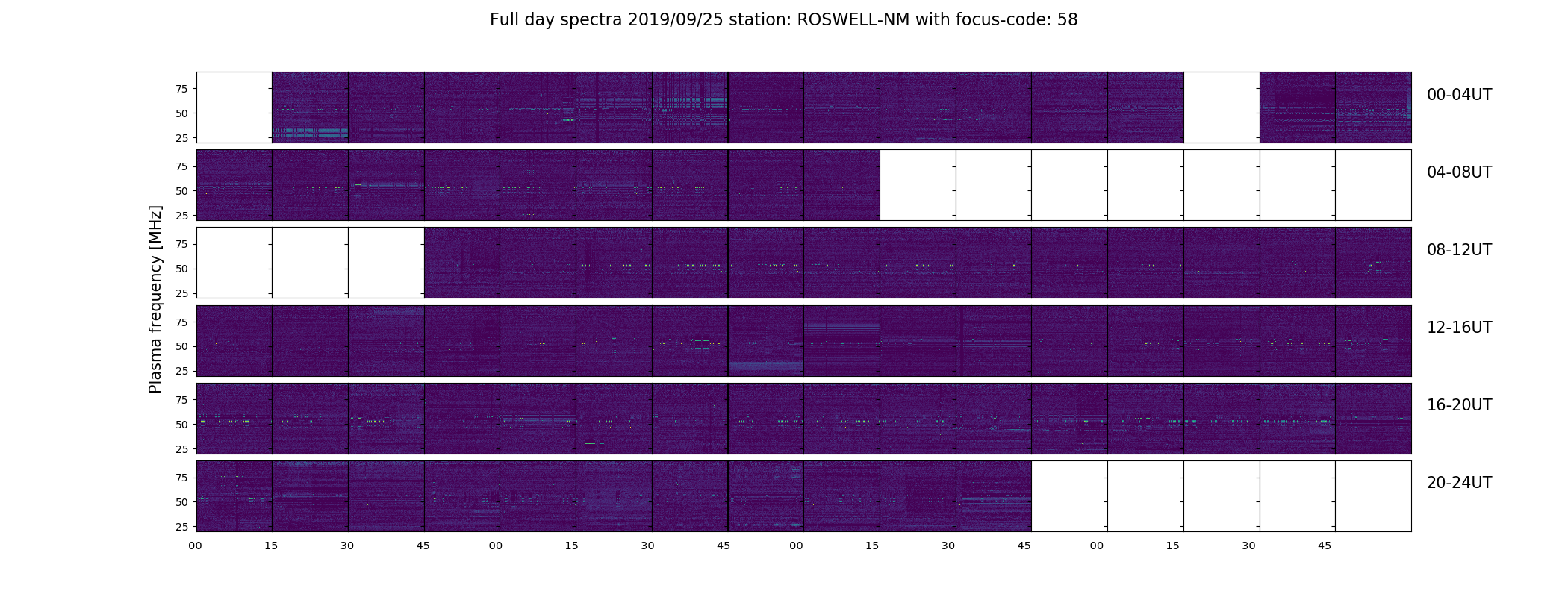 Full day spectra 2019/09/25 station: ROSWELL-NM with focus-code: 58

Plasma frequency [MHz]

75
50
25

00-04UT

75
50
25

04-08UT

75
50
25

08-12UT

75
50
25

12-16UT

75
50
25

16-20UT

75
50
25

20-24UT

00 15 30 45 00 15 30 45 00 15 30 45 00 15 30 45